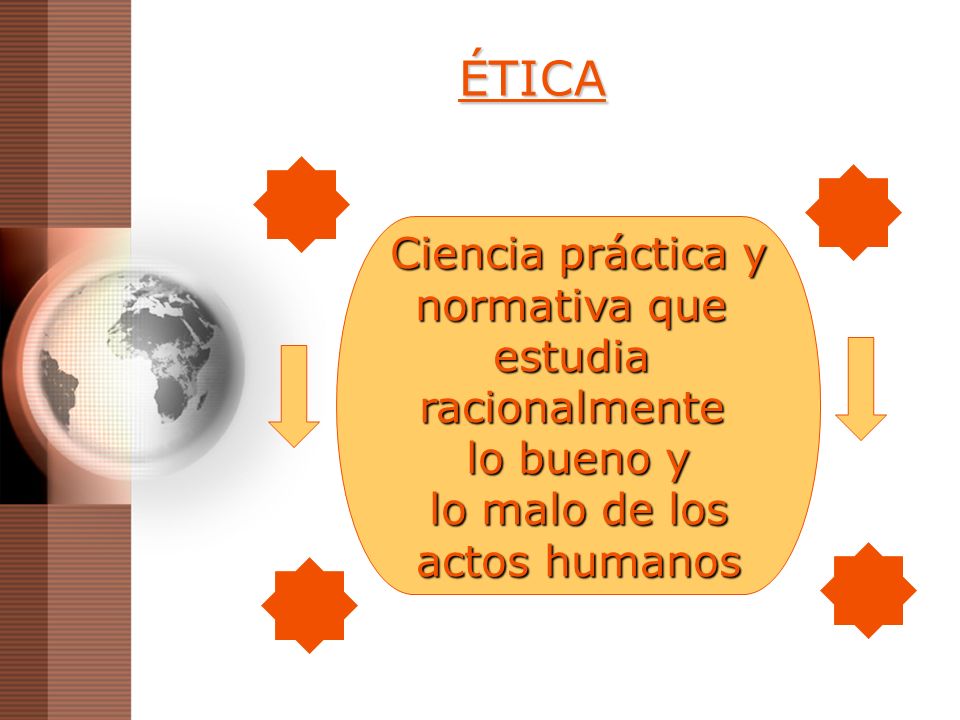 ÉTICA

Ciencia práctica y normativa que estudia racionalmente lo bueno y lo malo de los actos humanos